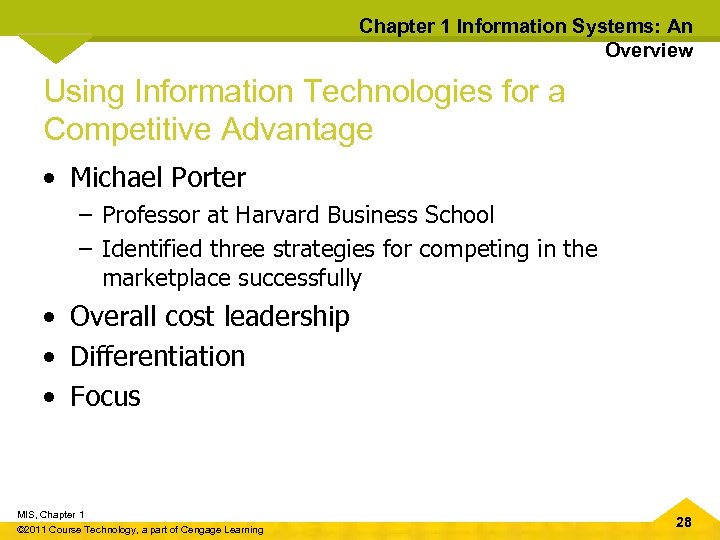 Chapter 1 Information Systems: An Overview

Using Information Technologies for a Competitive Advantage

• Michael Porter
– Professor at Harvard Business School
– Identified three strategies for competing in the marketplace successfully
• Overall cost leadership
• Differentiation
• Focus

MIS, Chapter 1
©2011 Course Technology, a part of Cengage Learning

28